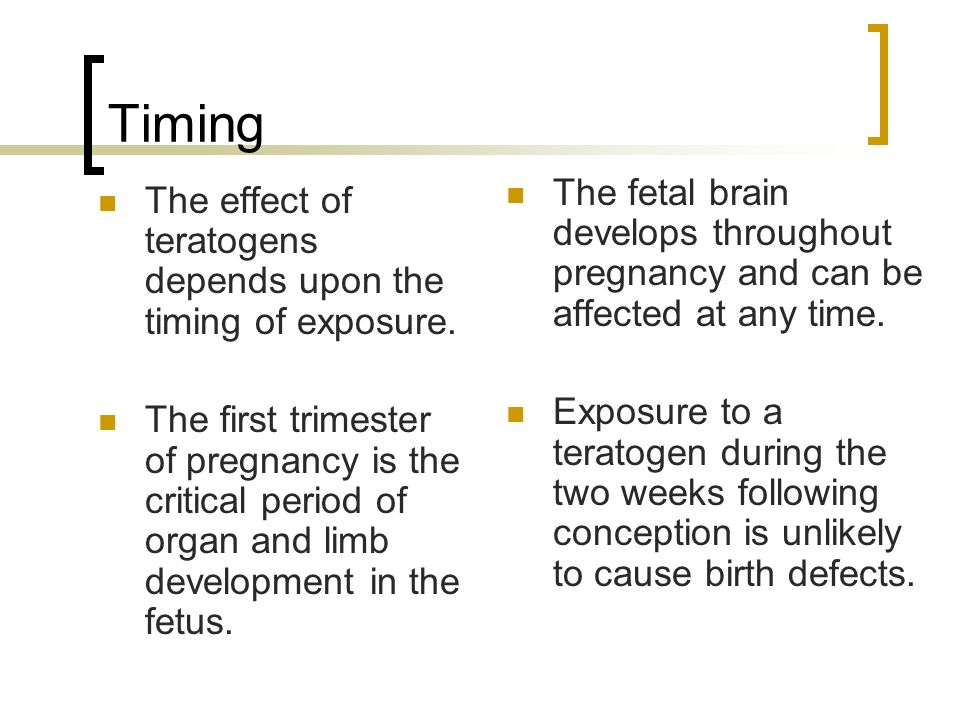 Timing

- The effect of teratogens depends upon the timing of exposure.

- The first trimester of pregnancy is the critical period of organ and limb development in the fetus.

- The fetal brain develops throughout pregnancy and can be affected at any time.

- Exposure to a teratogen during the two weeks following conception is unlikely to cause birth defects.